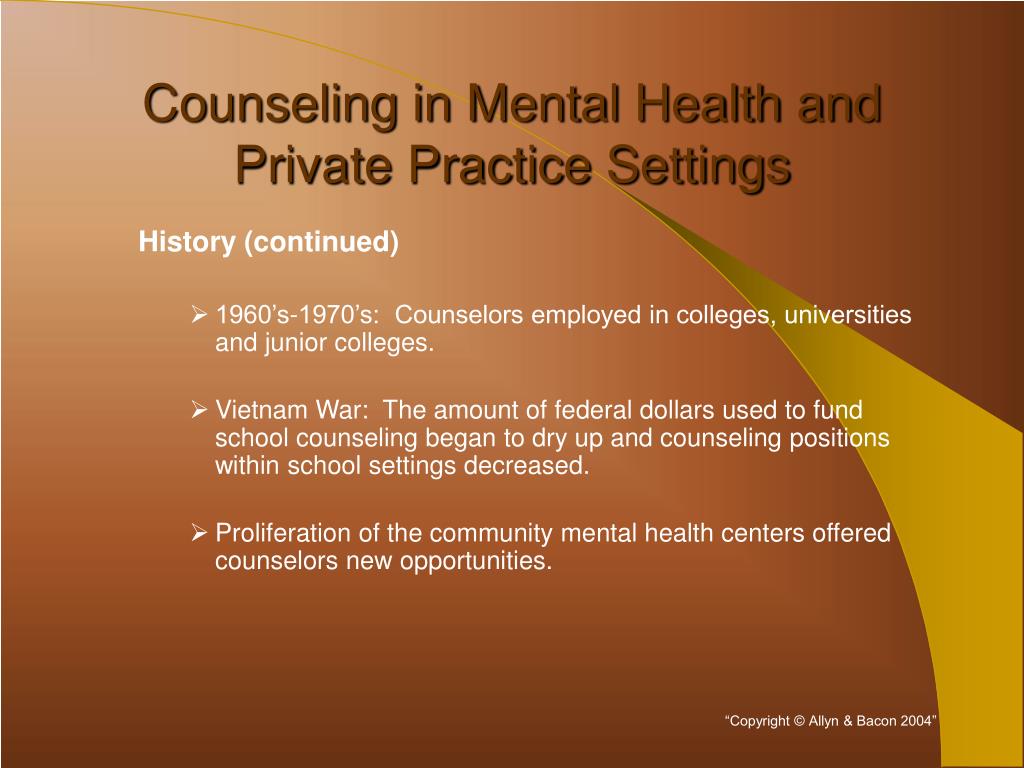 Counseling in Mental Health and Private Practice Settings

History (continued)

➢ 1960’s-1970’s: Counselors employed in colleges, universities and junior colleges.

➢ Vietnam War: The amount of federal dollars used to fund school counseling began to dry up and counseling positions within school settings decreased.

➢ Proliferation of the community mental health centers offered counselors new opportunities.

“Copyright © Allyn & Bacon 2004”